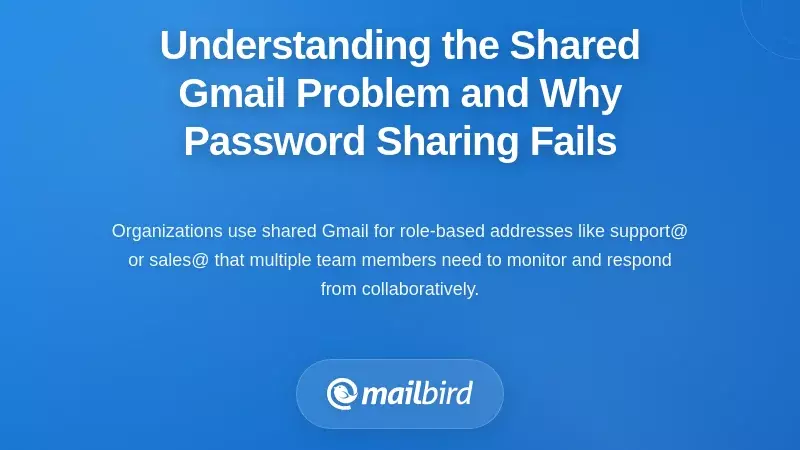 Understanding the Shared Gmail Problem and Why Password Sharing Fails

Organizations use shared Gmail for role-based addresses like support@ or sales@ that multiple team members need to monitor and respond from collaboratively.

mailbird